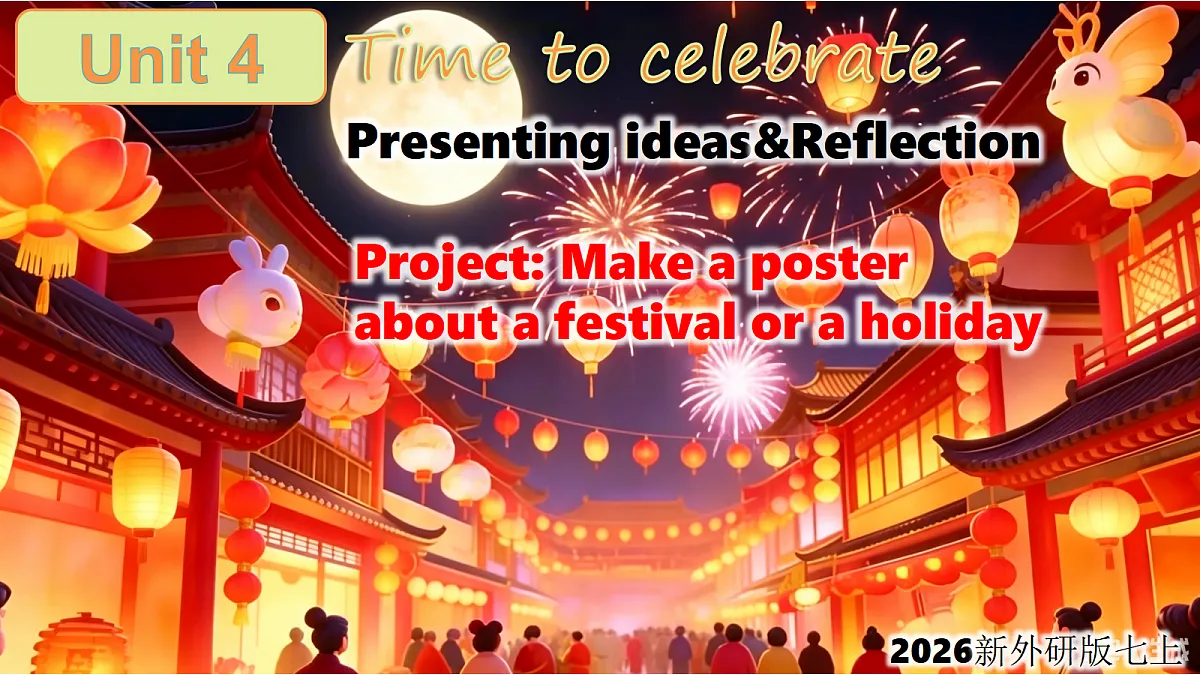 Unit 4 Time to celebrate

Presenting ideas&Reflection

Project: Make a poster about a festival or a holiday

2026新外研版七上